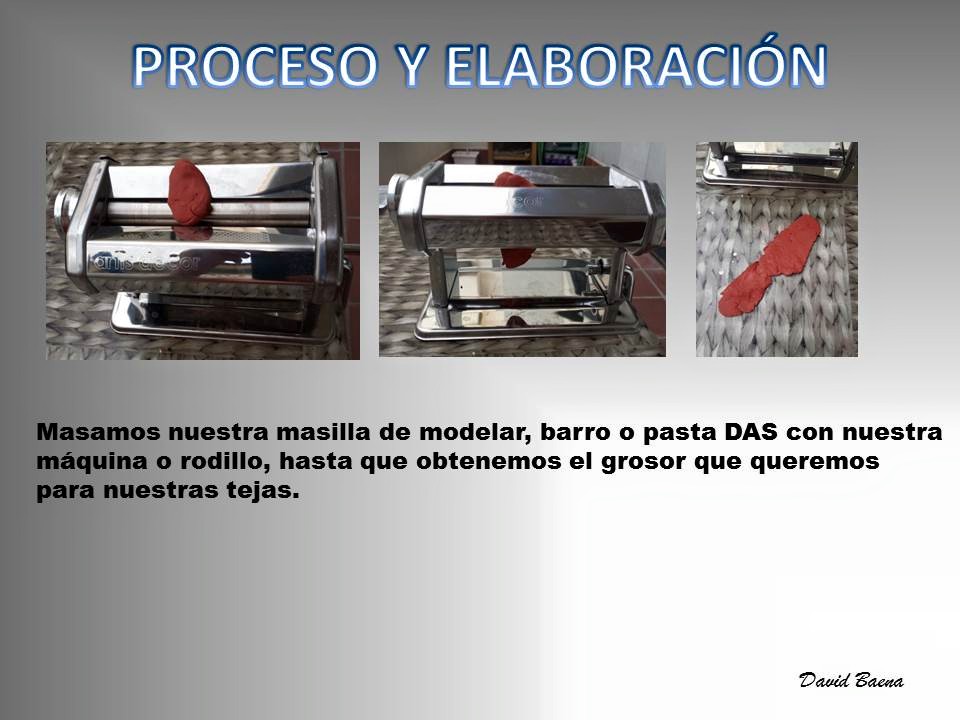 PROCESO Y ELABORACIÓN

Masamos nuestra masilla de modelar, barro o pasta DAS con nuestra máquina o rodillo, hasta que obtenemos el grosor que queremos para nuestras tejas.

David Baena